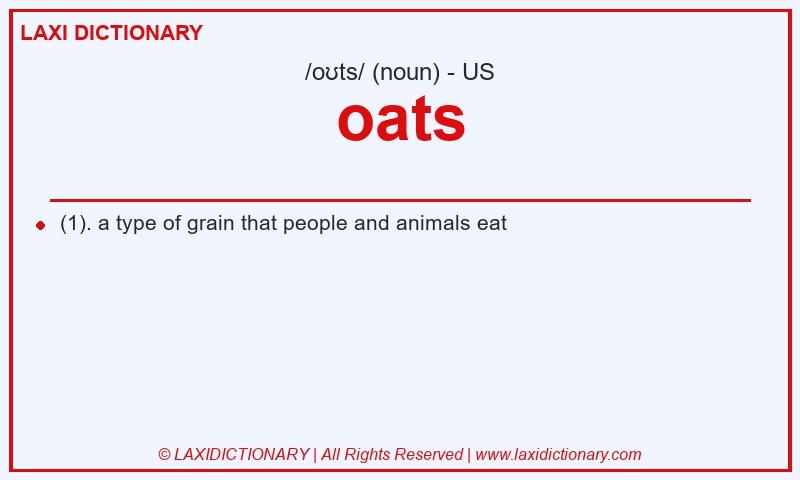 LAXI DICTIONARY

/oʊts/ (noun) - US

oats

(1). a type of grain that people and animals eat

© LAXIDICTIONARY | All Rights Reserved | www.laxidictionary.com